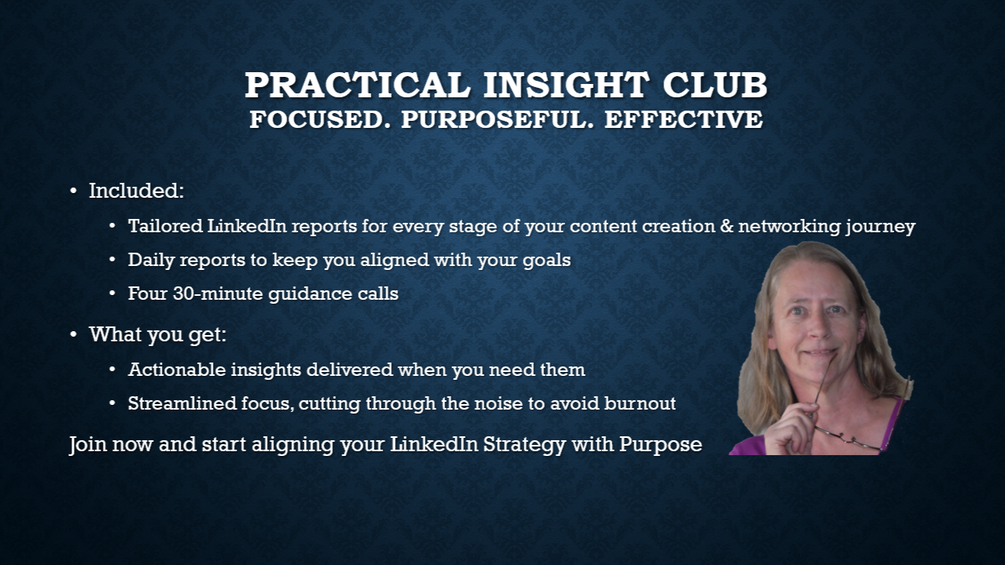 PRACTICAL INSIGHT CLUB
FOCUSED. PURPOSEFUL. EFFECTIVE

• Included:
  • Tailored LinkedIn reports for every stage of your content creation & networking journey
  • Daily reports to keep you aligned with your goals
  • Four 30-minute guidance calls
• What you get:
  • Actionable insights delivered when you need them
  • Streamlined focus, cutting through the noise to avoid burnout

Join now and start aligning your LinkedIn Strategy with Purpose